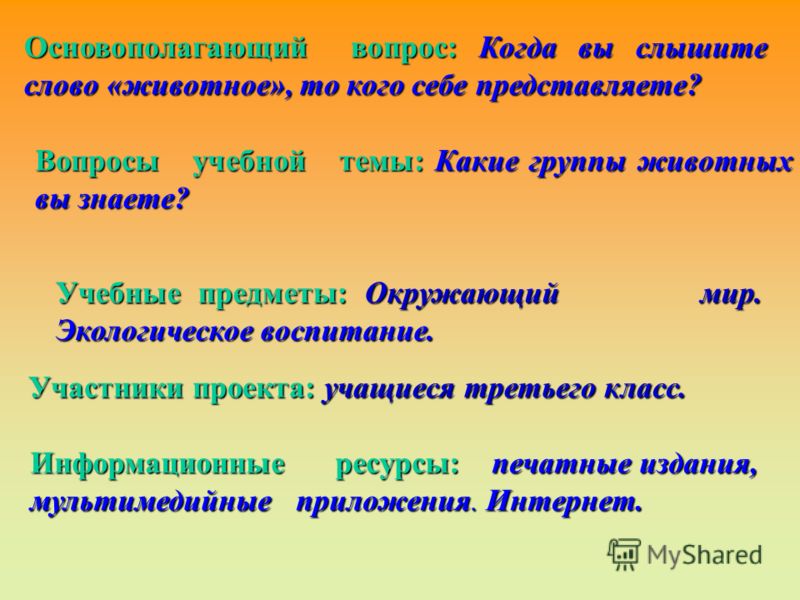 Основополагающий вопрос: Когда вы слышите слово «животное», то кого себе представляете?

Вопросы учебной темы: Какие группы животных вы знаете?

Учебные предметы: Окружающий мир. Экологическое воспитание.

Участники проекта: учащиеся третьего класс.

Информационные ресурсы: печатные издания, мультимедийные приложения. Интернет.

MyShared